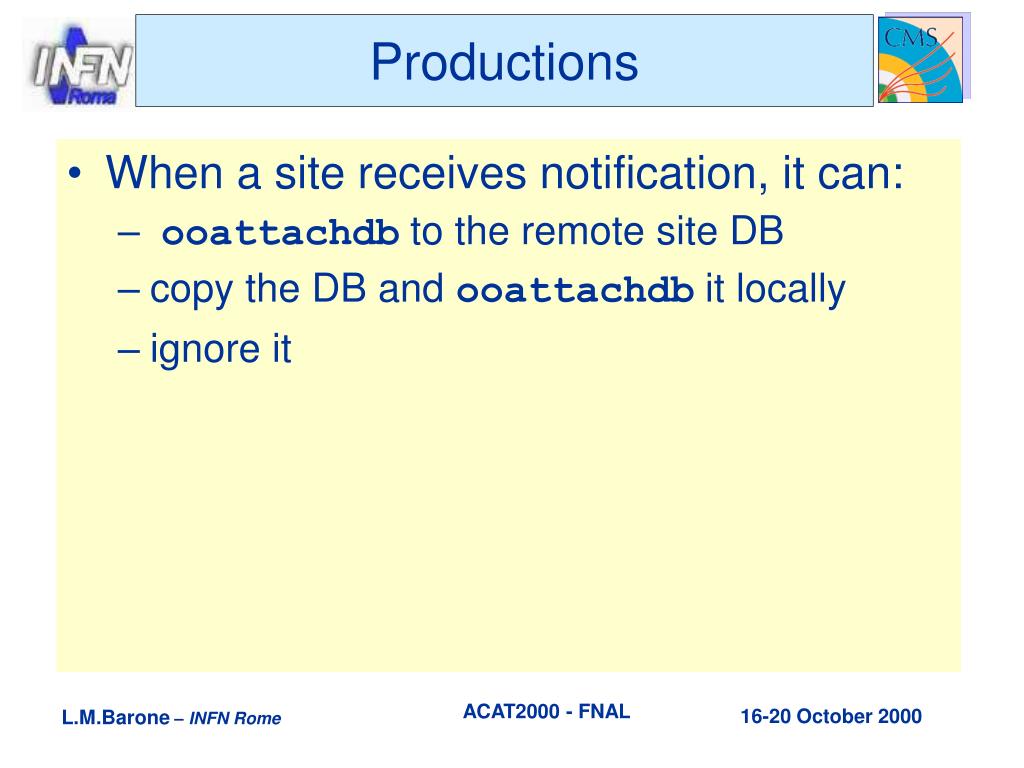 INFN Roma

Productions

CMS

• When a site receives notification, it can:
– ooattachdb to the remote site DB
– copy the DB and ooattachdb it locally
– ignore it

L.M.Barone – INFN Rome

ACAT2000 - FNAL

16-20 October 2000